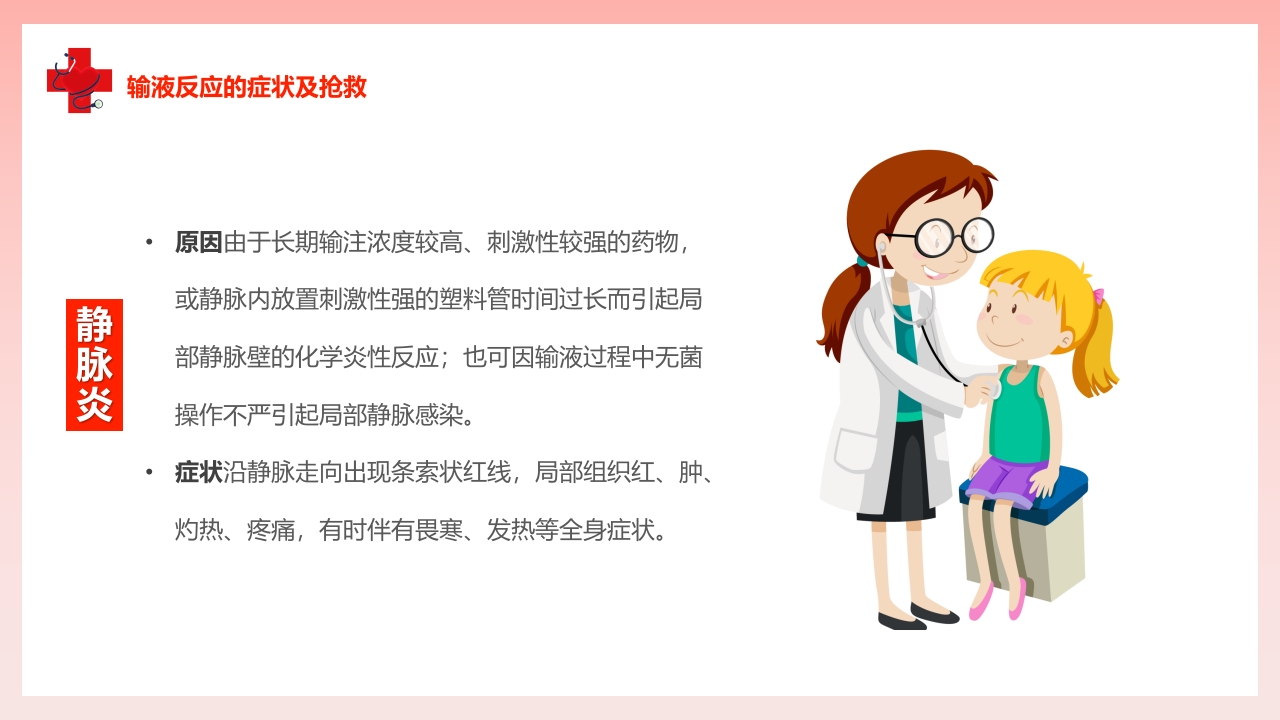 输液反应的症状及抢救

静脉炎

• 原因由于长期输注浓度较高、刺激性较强的药物，或静脉内放置刺激性强的塑料管时间过长而引起局部静脉壁的化学炎性反应；也可因输液过程中无菌操作不严引起局部静脉感染。

• 症状沿静脉走向出现条索状红线，局部组织红、肿、灼热、疼痛，有时伴有畏寒、发热等全身症状。